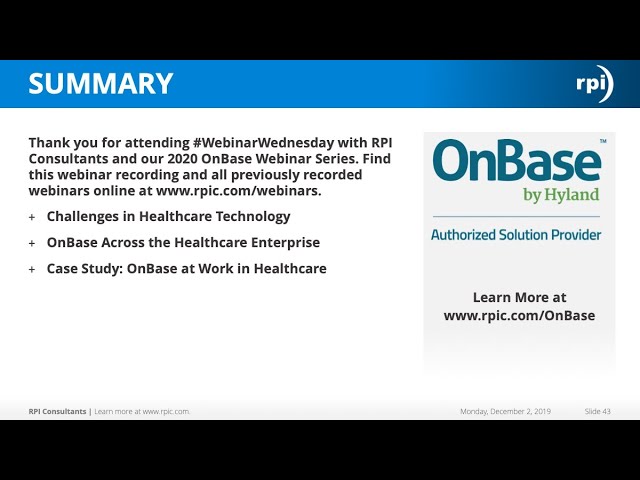 SUMMARY

rpi

Thank you for attending #WebinarWednesday with RPI Consultants and our 2020 OnBase Webinar Series. Find this webinar recording and all previously recorded webinars online at www.rpic.com/webinars.

+ Challenges in Healthcare Technology

+ OnBase Across the Healthcare Enterprise

+ Case Study: OnBase at Work in Healthcare

OnBase™
by Hyland

Authorized Solution Provider

Learn More at
www.rpic.com/OnBase

RPI Consultants | Learn more at www.rpic.com.

Monday, December 2, 2019

Slide 43